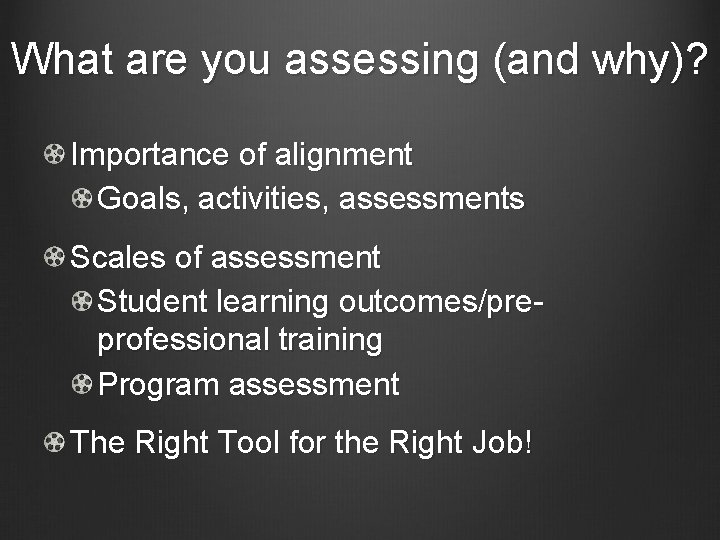 What are you assessing (and why)?

Importance of alignment
Goals, activities, assessments

Scales of assessment
Student learning outcomes/pre-professional training
Program assessment

The Right Tool for the Right Job!